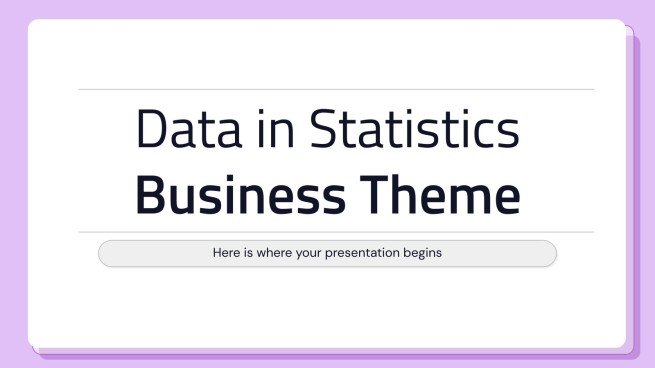 Data in Statistics
Business Theme

Here is where your presentation begins